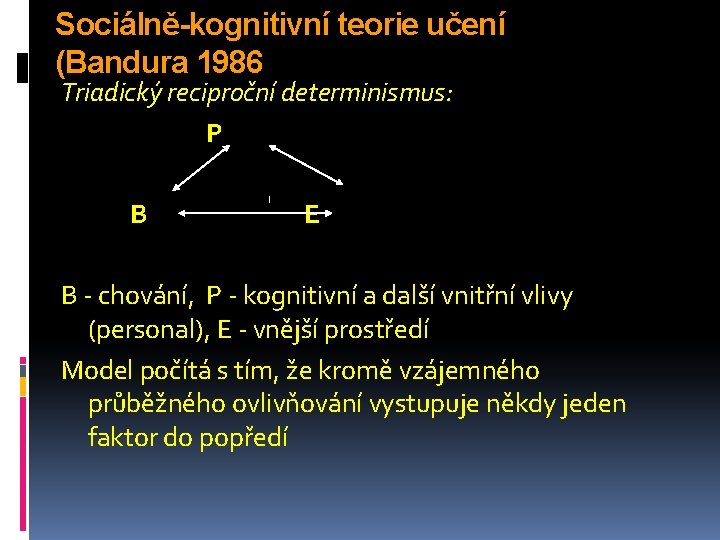 Sociálně-kognitivní teorie učení (Bandura 1986

Triadický reciproční determinismus:

P

B

E

B - chování, P - kognitivní a další vnitřní vlivy (personal), E - vnější prostředí

Model počítá s tím, že kromě vzájemného průběžného ovlivňování vystupuje někdy jeden faktor do popředí